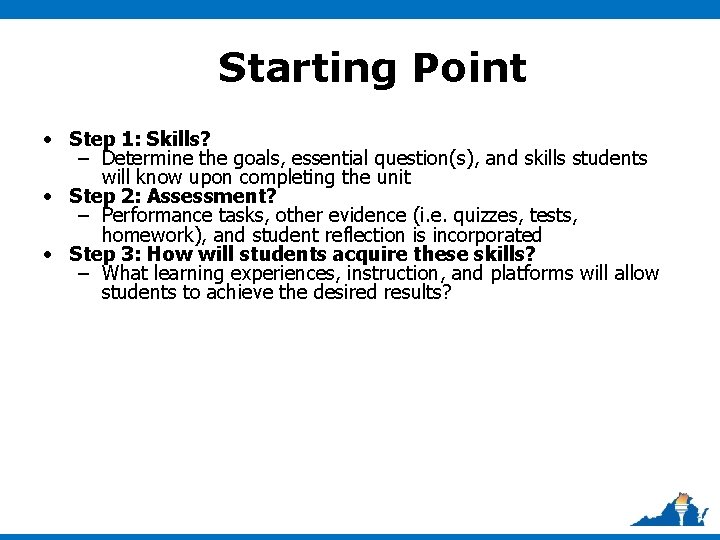 Starting Point

• Step 1: Skills?
– Determine the goals, essential question(s), and skills students will know upon completing the unit
• Step 2: Assessment?
– Performance tasks, other evidence (i.e. quizzes, tests, homework), and student reflection is incorporated
• Step 3: How will students acquire these skills?
– What learning experiences, instruction, and platforms will allow students to achieve the desired results?